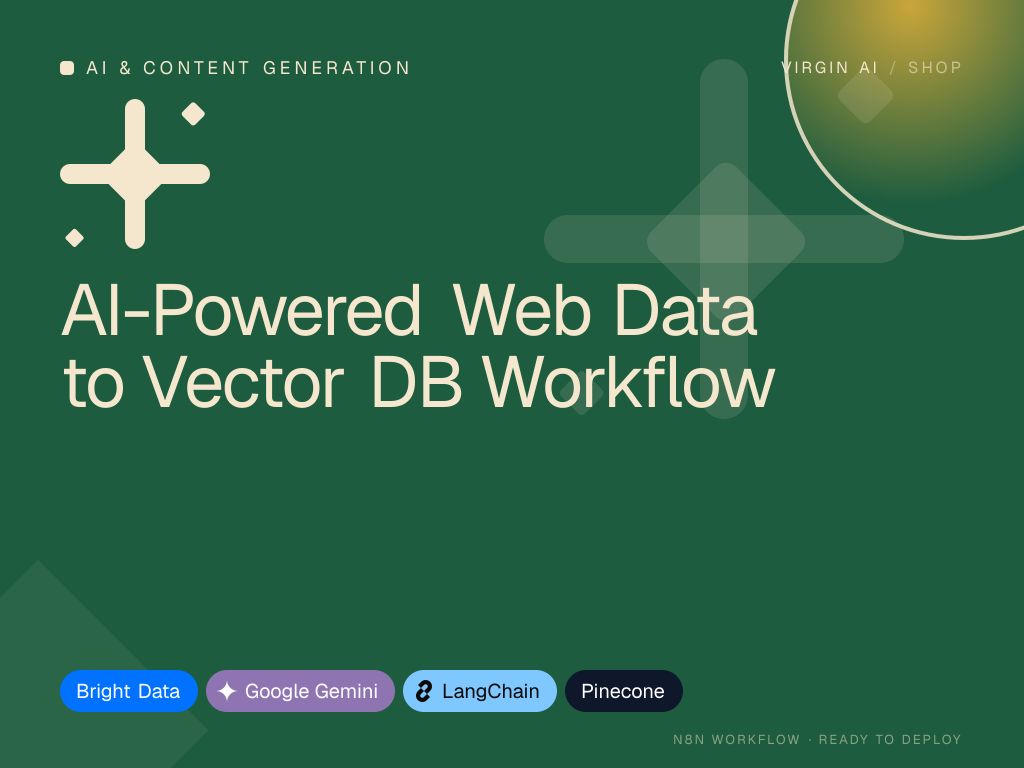 AI & CONTENT GENERATION

VIRGIN AI / SHOP

AI-Powered Web Data to Vector DB Workflow

Bright Data
Google Gemini
LangChain
Pinecone

N8N WORKFLOW · READY TO DEPLOY